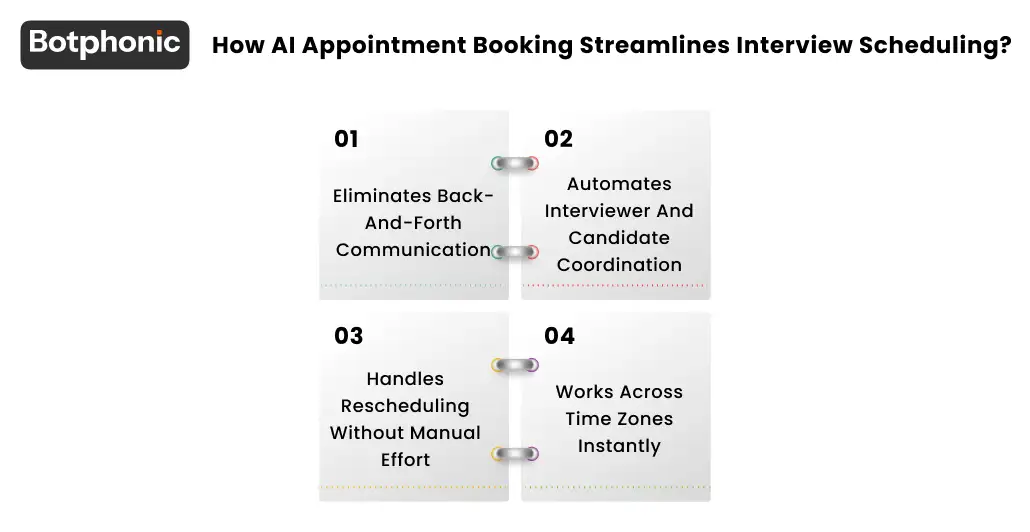 Botphonic

How AI Appointment Booking Streamlines Interview Scheduling?

01

Eliminates Back-And-Forth Communication

02

Automates Interviewer And Candidate Coordination

03

Handles Rescheduling Without Manual Effort

04

Works Across Time Zones Instantly